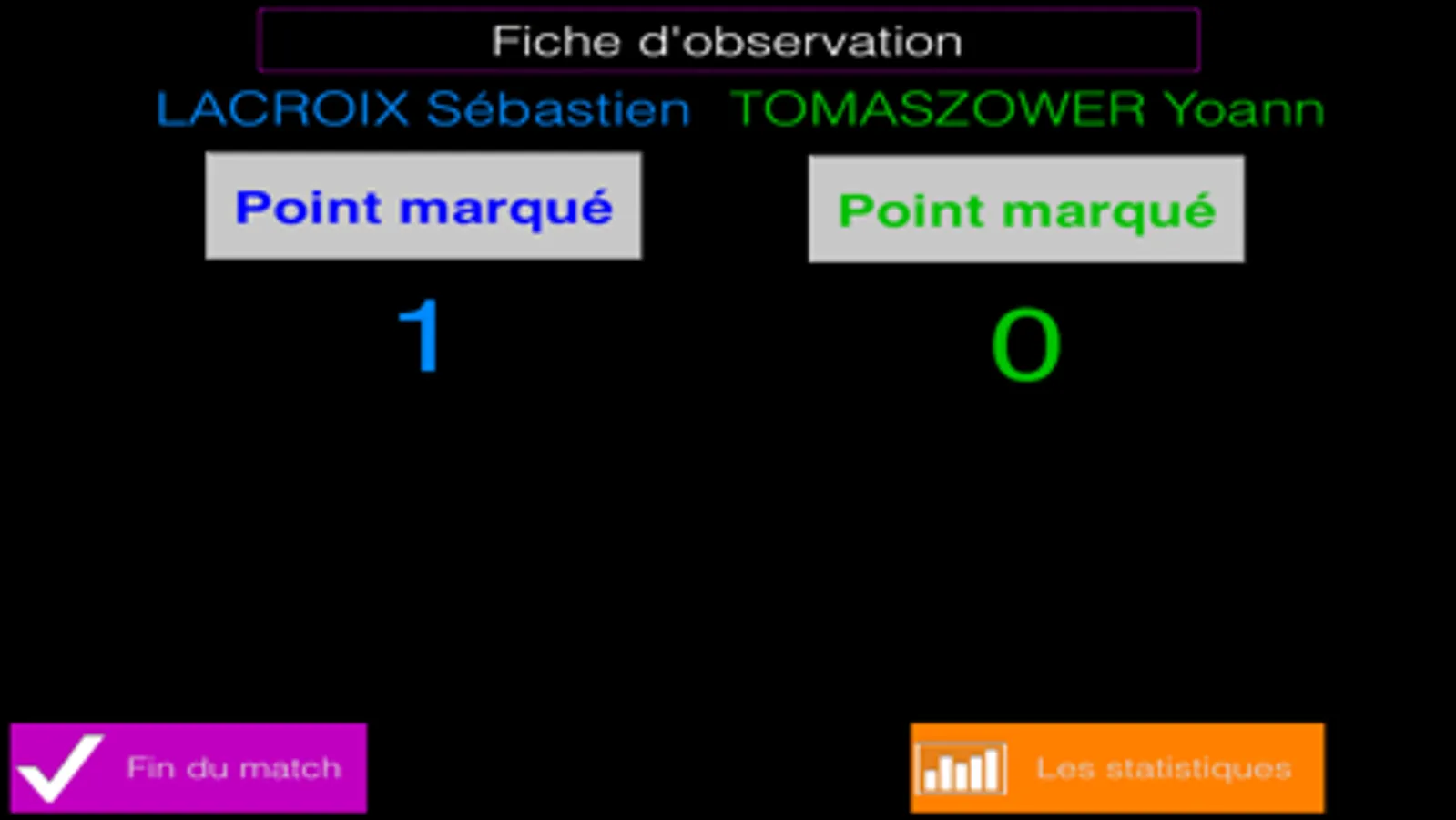 Fiche d'observation

LACROIX Sébastien

TOMASZOWER Yoann

Point marqué

Point marqué

1

0

Fin du match

Les statistiques